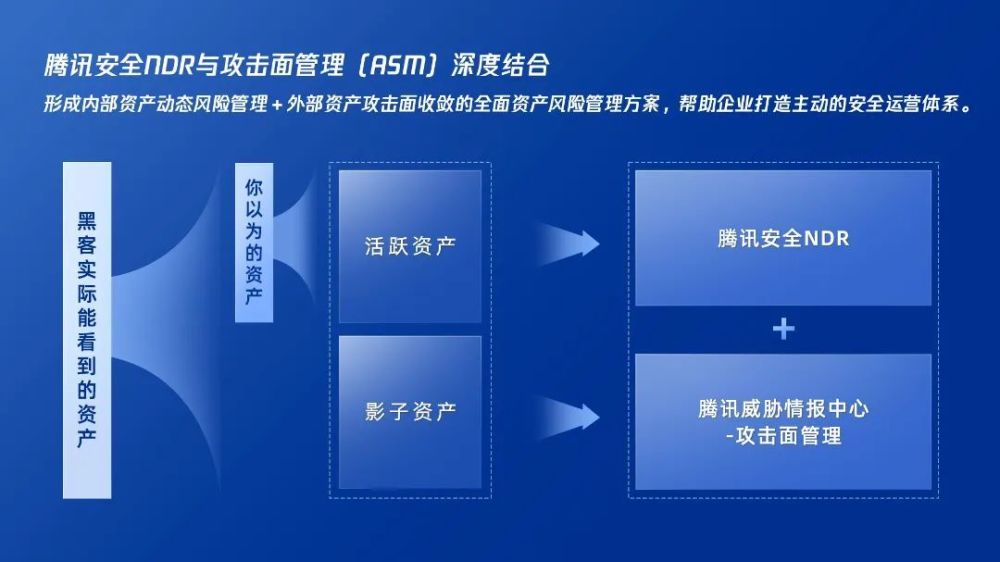 腾讯安全NDR与攻击面管理（ASM）深度结合

形成内部资产动态风险管理 + 外部资产攻击面收敛的全面资产风险管理方案，帮助企业打造主动的安全运营体系。

黑客实际能看到的资产

你以为的资产

活跃资产

影子资产

腾讯安全NDR

+

腾讯威胁情报中心
-攻击面管理